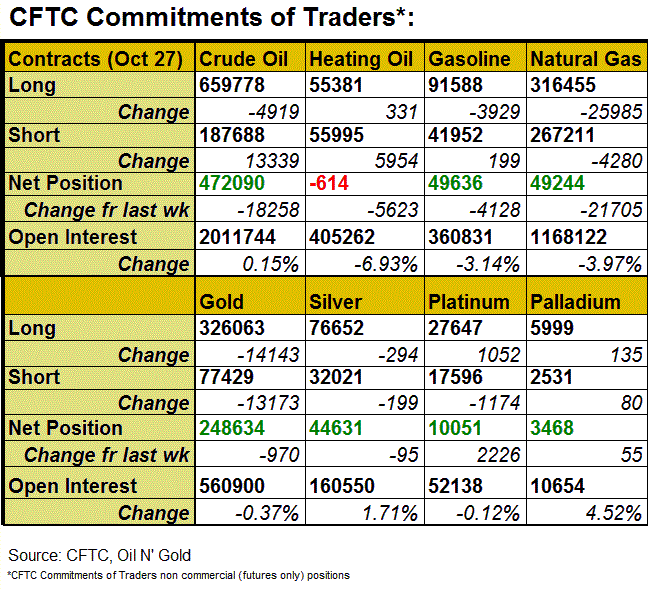 CFTC Commitments of Traders*:

| Contracts (Oct 27) | Crude Oil | Heating Oil | Gasoline | Natural Gas |
|---|---|---|---|---|
| Long | 659778 | 55381 | 91588 | 316455 |
| Change | -4919 | 331 | -3929 | -25985 |
| Short | 187688 | 55995 | 41952 | 267211 |
| Change | 13339 | 5954 | 199 | -4280 |
| Net Position | 472090 | -614 | 49636 | 49244 |
| Change fr last wk | -18258 | -5623 | -4128 | -21705 |
| Open Interest | 2011744 | 405262 | 360831 | 1168122 |
| Change | 0.15% | -6.93% | -3.14% | -3.97% |
| | Gold | Silver | Platinum | Palladium |
| Long | 326063 | 76652 | 27647 | 5999 |
| Change | -14143 | -294 | 1052 | 135 |
| Short | 77429 | 32021 | 17596 | 2531 |
| Change | -13173 | -199 | -1174 | 80 |
| Net Position | 248634 | 44631 | 10051 | 3468 |
| Change fr last wk | -970 | -95 | 2226 | 55 |
| Open Interest | 560900 | 160550 | 52138 | 10654 |
| Change | -0.37% | 1.71% | -0.12% | 4.52% |

Source: CFTC, Oil N' Gold
*CFTC Commitments of Traders non commercial (futures only) positions